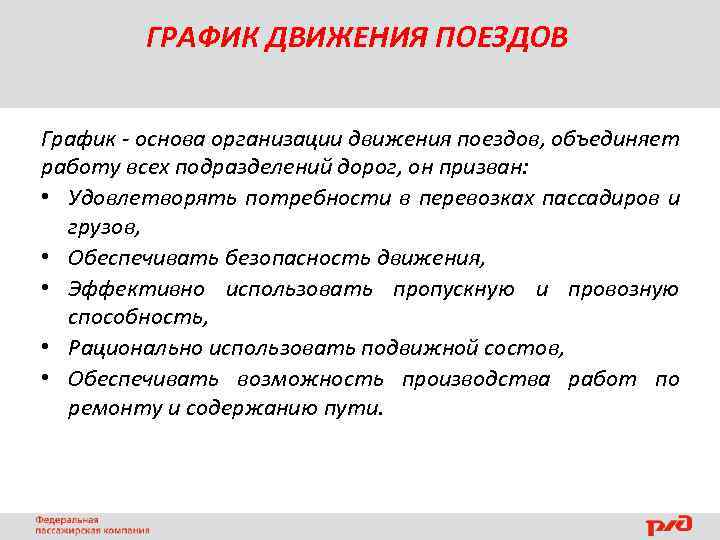 ГРАФИК ДВИЖЕНИЯ ПОЕЗДОВ

График - основа организации движения поездов, объединяет работу всех подразделений дорог, он призван:

• Удовлетворять потребности в перевозках пассадиров и грузов,
• Обеспечивать безопасность движения,
• Эффективно использовать пропускную и провозную способность,
• Рационально использовать подвижной состов,
• Обеспечивать возможность производства работ по ремонту и содержанию пути.

Федеральная пассажирская компания

РЖД